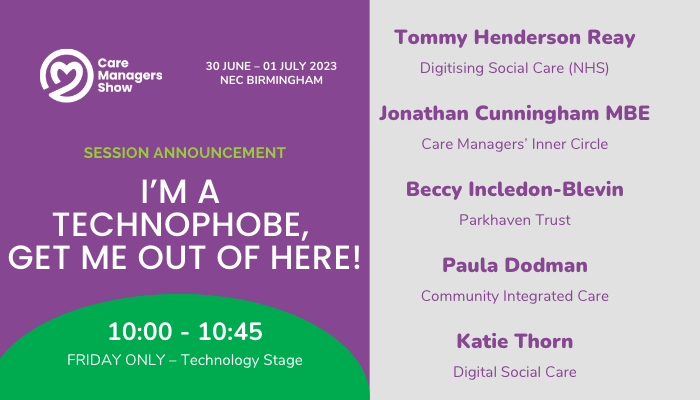 Care Managers Show

30 JUNE – 01 JULY 2023
NEC BIRMINGHAM

SESSION ANNOUNCEMENT

I'M A TECHNOPHOBE, GET ME OUT OF HERE!

10:00 - 10:45
FRIDAY ONLY – Technology Stage

Tommy Henderson Reay
Digitising Social Care (NHS)

Jonathan Cunningham MBE
Care Managers' Inner Circle

Beccy Incledon-Blevin
Parkhaven Trust

Paula Dodman
Community Integrated Care

Katie Thorn
Digital Social Care